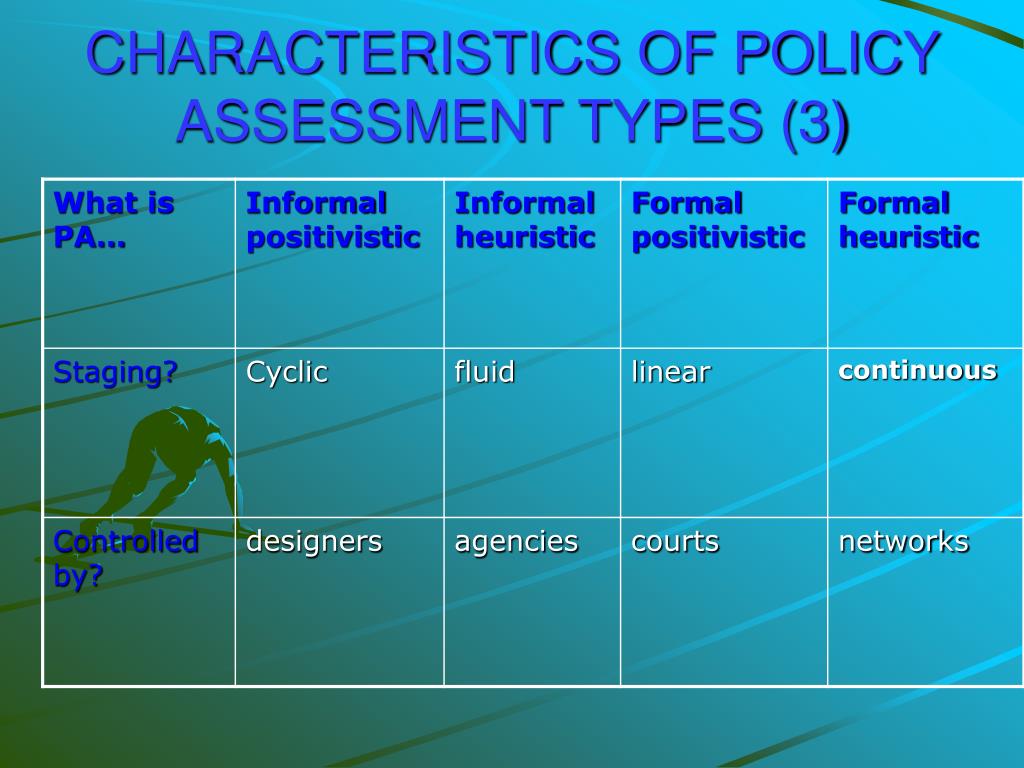 CHARACTERISTICS OF POLICY ASSESSMENT TYPES (3)

| What is PA… | Informal positivistic | Informal heuristic | Formal positivistic | Formal heuristic |
|---|---|---|---|---|
| Staging? | Cyclic | fluid | linear | continuous |
| Controlled by? | designers | agencies | courts | networks |